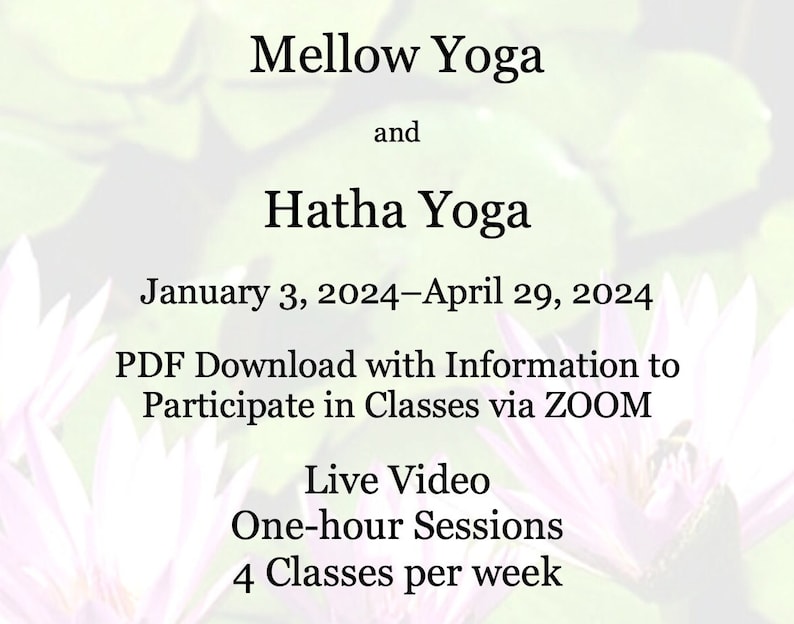 Mellow Yoga

and

Hatha Yoga

January 3, 2024–April 29, 2024

PDF Download with Information to Participate in Classes via ZOOM

Live Video
One-hour Sessions
4 Classes per week